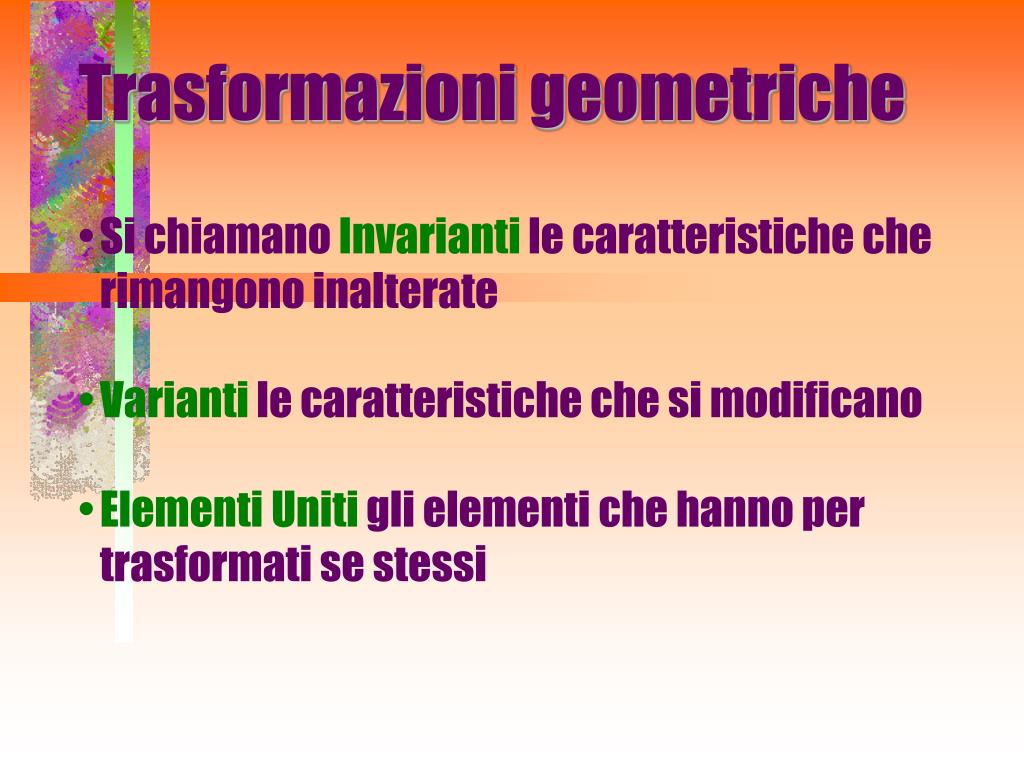 Trasformazioni geometriche

• Si chiamano Invarianti le caratteristiche che rimangono inalterate

• Varianti le caratteristiche che si modificano

• Elementi Uniti gli elementi che hanno per trasformati se stessi